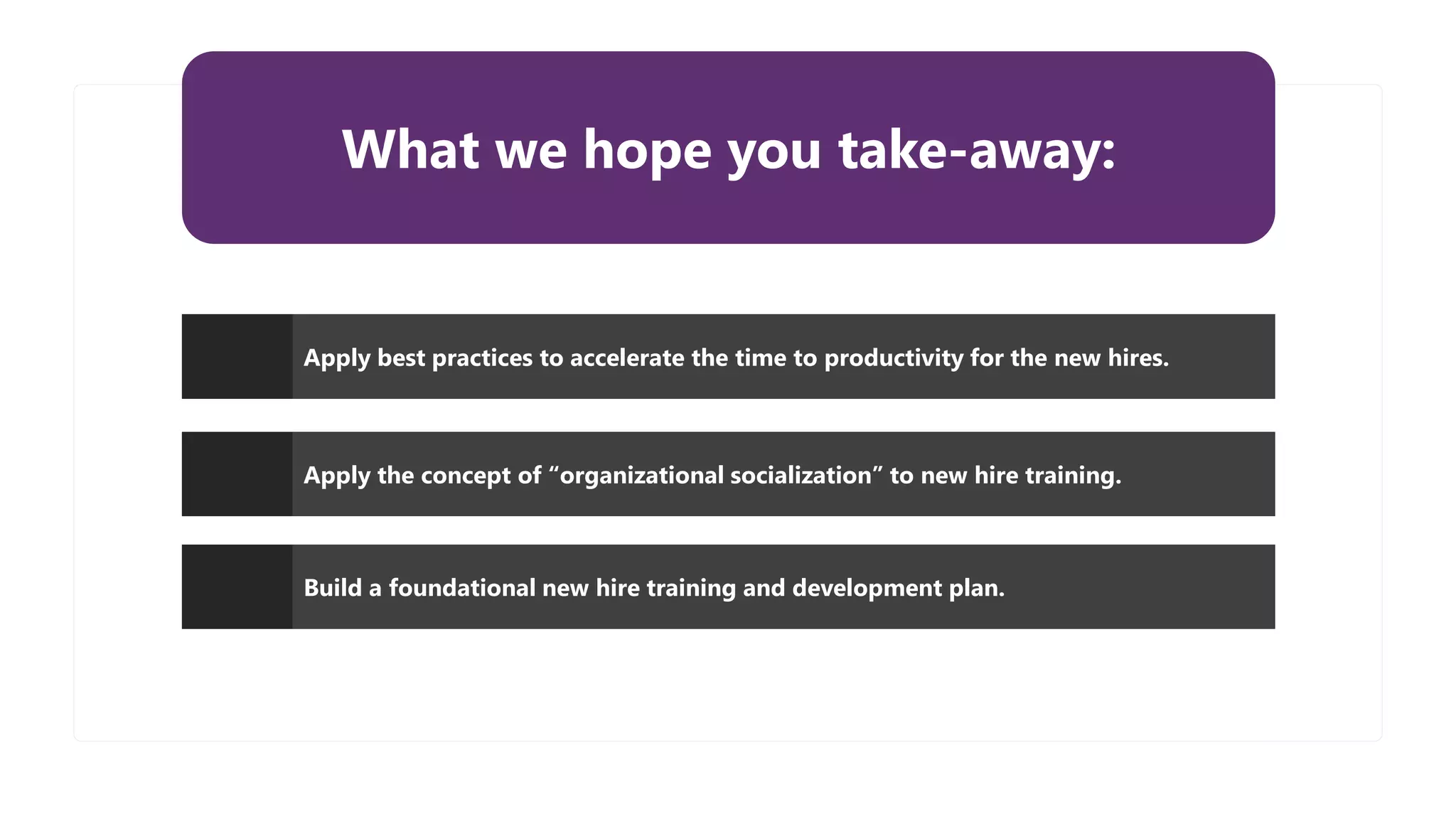 What we hope you take-away:

Apply best practices to accelerate the time to productivity for the new hires.

Apply the concept of “organizational socialization” to new hire training.

Build a foundational new hire training and development plan.